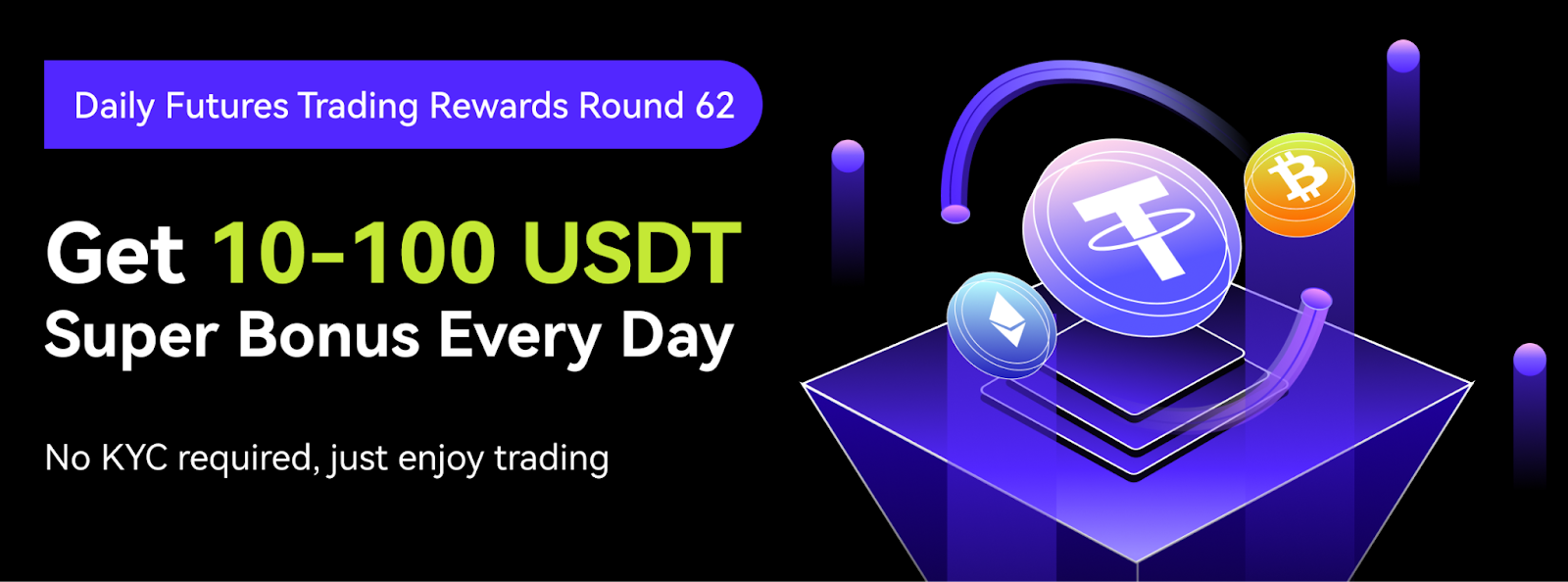 Daily Futures Trading Rewards Round 62

Get 10-100 USDT
Super Bonus Every Day

No KYC required, just enjoy trading